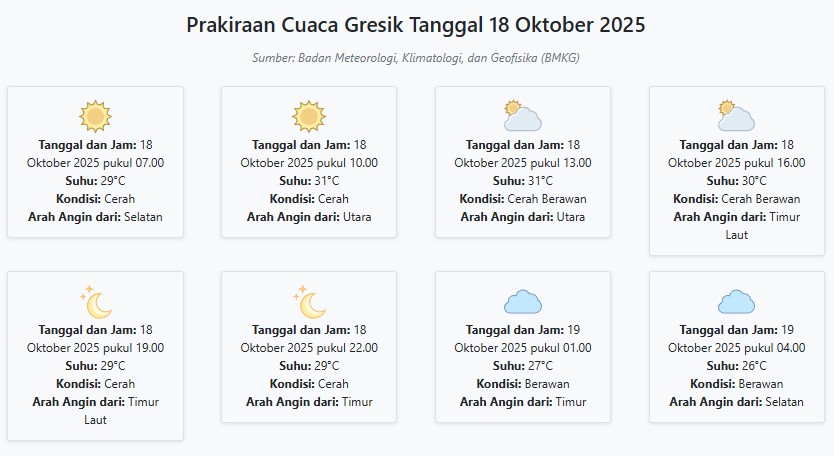 Prakiraan Cuaca Gresik Tanggal 18 Oktober 2025

Sumber: Badan Meteorologi, Klimatologi, dan Geofisika (BMKG)

Tanggal dan Jam: 18 Oktober 2025 pukul 07.00
Suhu: 29°C
Kondisi: Cerah
Arah Angin dari: Selatan

Tanggal dan Jam: 18 Oktober 2025 pukul 10.00
Suhu: 31°C
Kondisi: Cerah
Arah Angin dari: Utara

Tanggal dan Jam: 18 Oktober 2025 pukul 13.00
Suhu: 31°C
Kondisi: Cerah Berawan
Arah Angin dari: Utara

Tanggal dan Jam: 18 Oktober 2025 pukul 16.00
Suhu: 30°C
Kondisi: Cerah Berawan
Arah Angin dari: Timur Laut

Tanggal dan Jam: 18 Oktober 2025 pukul 19.00
Suhu: 29°C
Kondisi: Cerah
Arah Angin dari: Timur Laut

Tanggal dan Jam: 18 Oktober 2025 pukul 22.00
Suhu: 29°C
Kondisi: Cerah
Arah Angin dari: Timur

Tanggal dan Jam: 19 Oktober 2025 pukul 01.00
Suhu: 27°C
Kondisi: Berawan
Arah Angin dari: Timur

Tanggal dan Jam: 19 Oktober 2025 pukul 04.00
Suhu: 26°C
Kondisi: Berawan
Arah Angin dari: Selatan